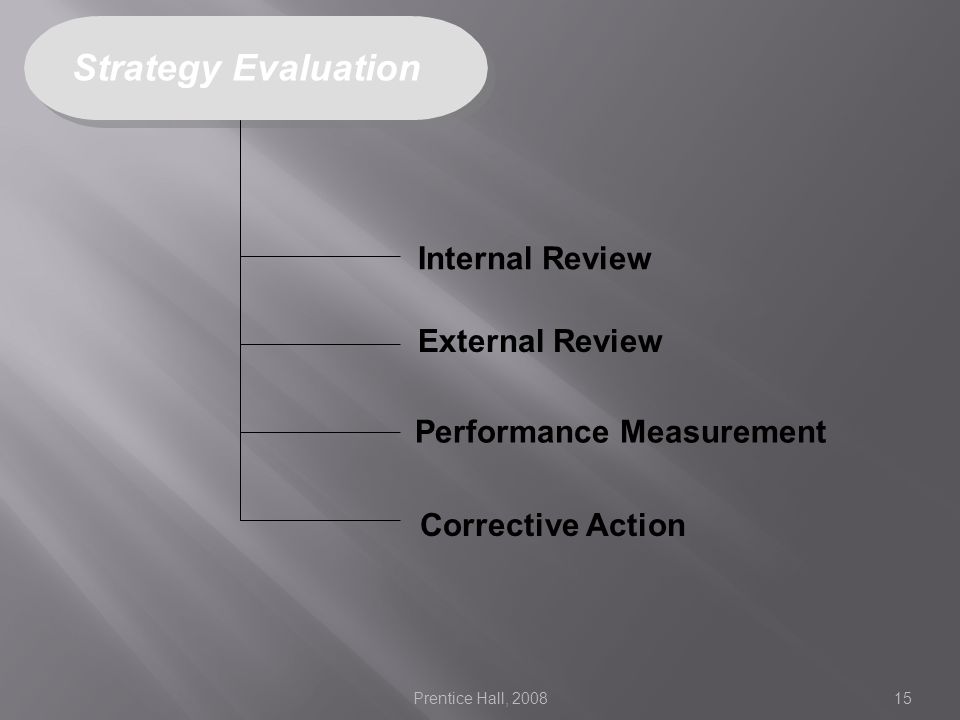 Strategy Evaluation

Internal Review

External Review

Performance Measurement

Corrective Action

Prentice Hall, 2008

15